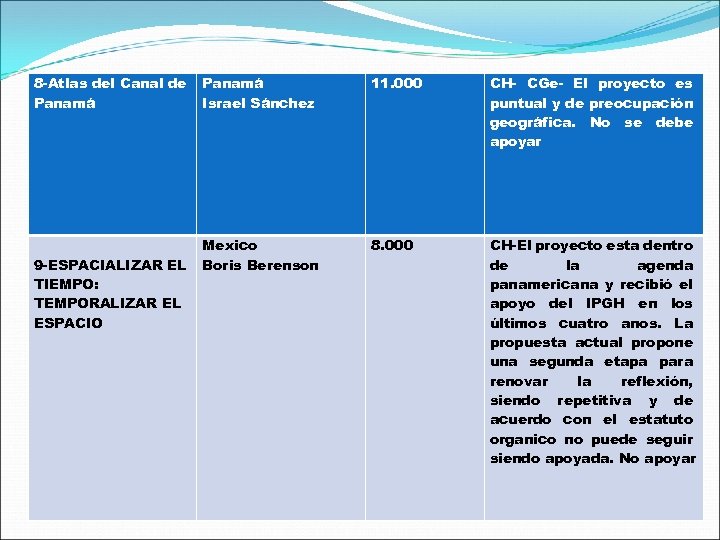 | 8-Atlas del Canal de Panamá | Panamá Israel Sánchez | 11.000 | CH- CGe- El proyecto es puntual y de preocupación geográfica. No se debe apoyar |
|---|---|---|---|
| 9-ESPACIALIZAR EL TIEMPO: TEMPORALIZAR EL ESPACIO | Mexico Boris Berenson | 8.000 | CH-El proyecto esta dentro de la agenda panamericana y recibió el apoyo del IPGH en los últimos cuatro anos. La propuesta actual propone una segunda etapa para renovar la reflexión, siendo repetitiva y de acuerdo con el estatuto organico no puede seguir siendo apoyada. No apoyar |